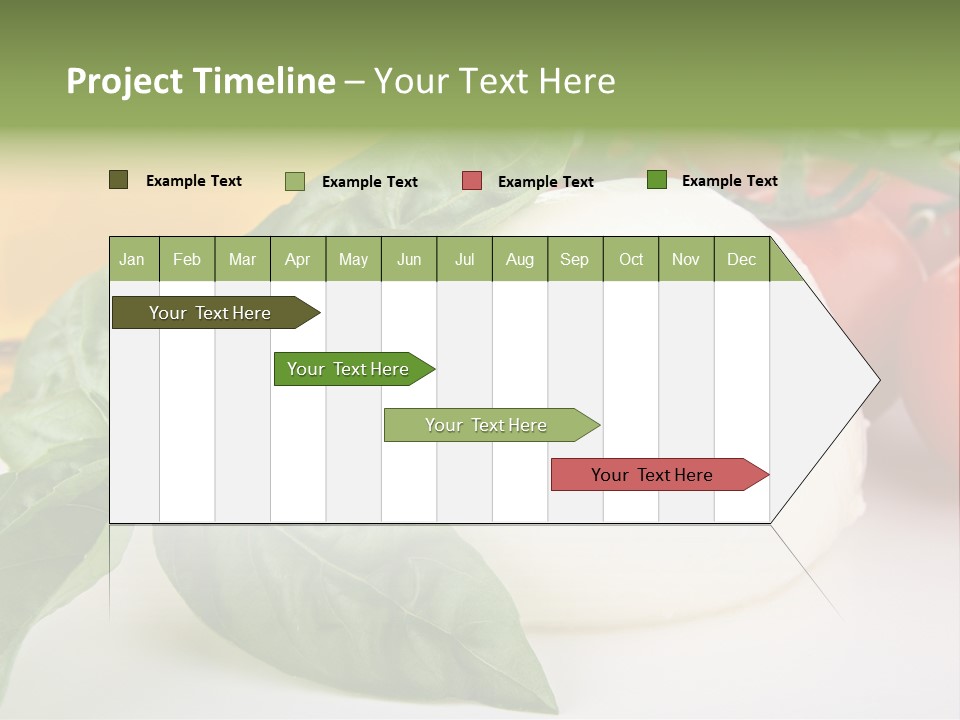 Project Timeline – Your Text Here

Example Text
Example Text
Example Text
Example Text

| Jan | Feb | Mar | Apr | May | Jun | Jul | Aug | Sep | Oct | Nov | Dec |
|---|---|---|---|---|---|---|---|---|---|---|---|

Your Text Here

Your Text Here

Your Text Here

Your Text Here